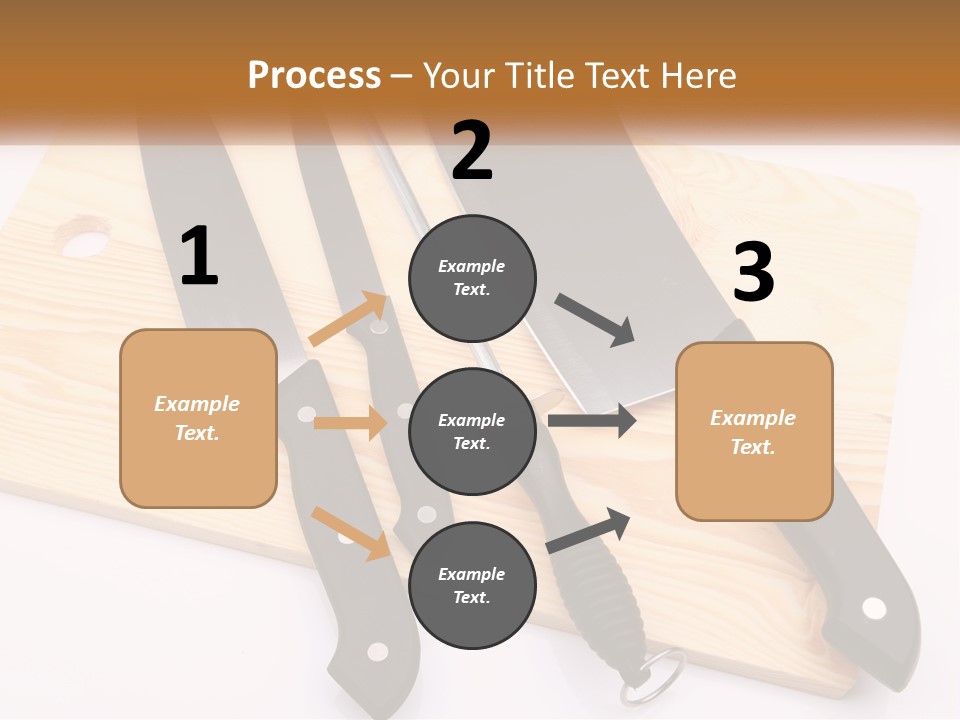 Process – Your Title Text Here

1

Example Text.

2

Example Text.

Example Text.

Example Text.

3

Example Text.